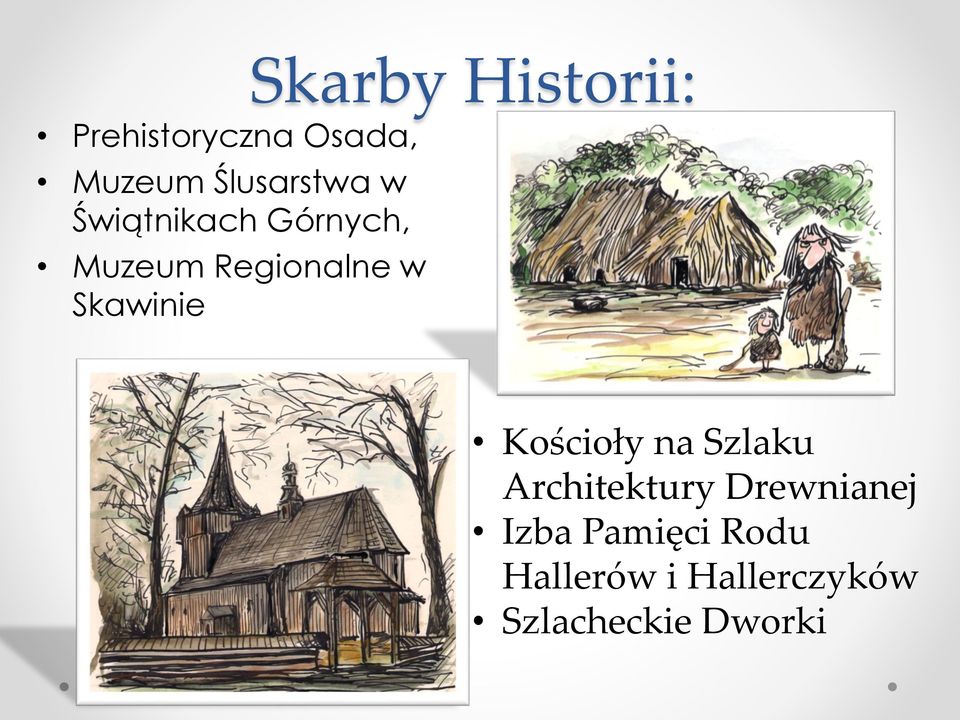 Skarby Historii:

• Prehistoryczna Osada,
• Muzeum Ślusarstwa w Świątnikach Górnych,
• Muzeum Regionalne w Skawinie

• Kościoły na Szlaku Architektury Drewnianej
• Izba Pamięci Rodu Hallerów i Hallerczyków
• Szlacheckie Dworki